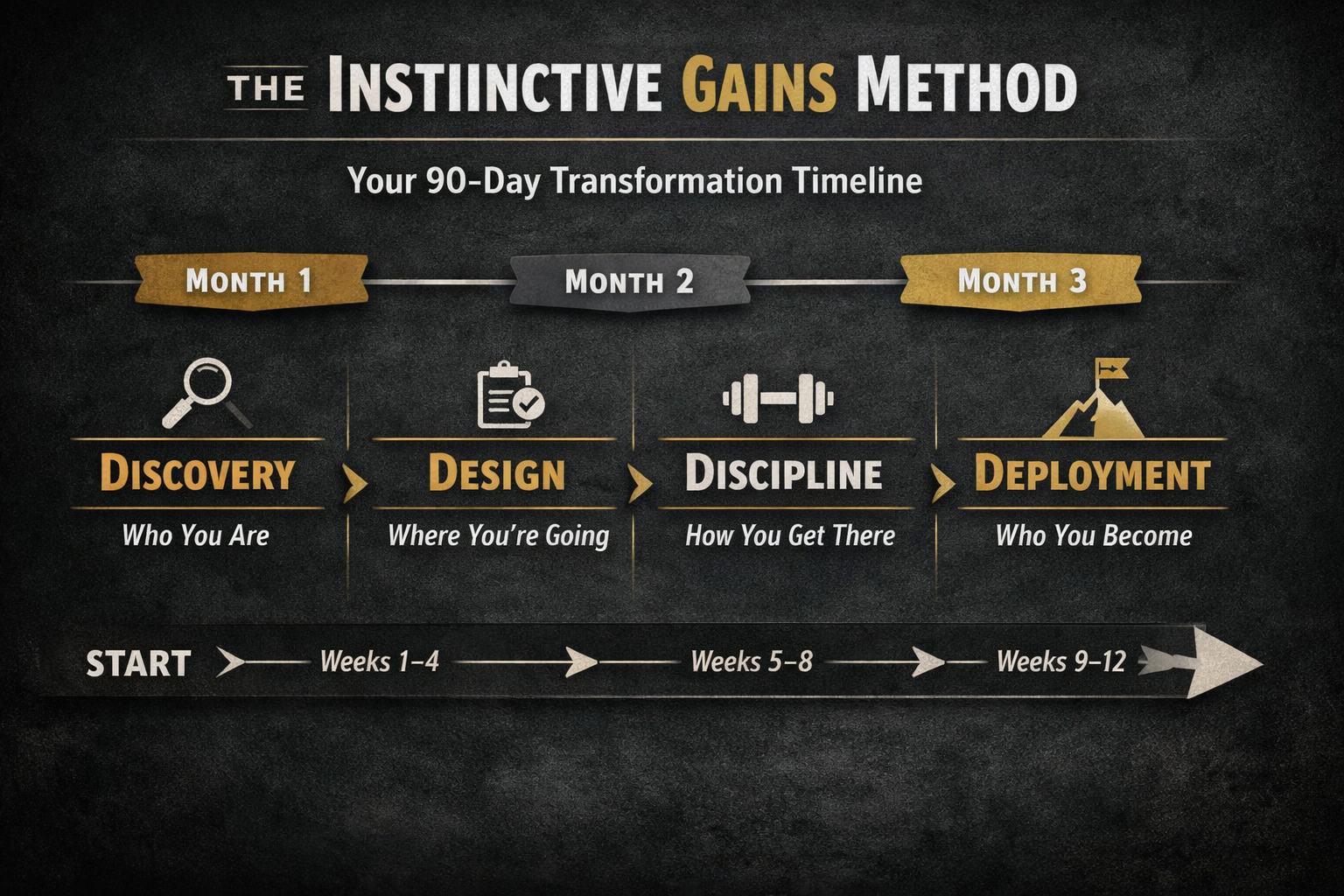 THE INSTIINCTIVE GAINS METHOD

Your 90-Day Transformation Timeline

MONTH 1

MONTH 2

MONTH 3

DISCOVERY

Who You Are

DESIGN

Where You're Going

DISCIPLINE

How You Get There

DEPLOYMENT

Who You Become

START Weeks 1–4 Weeks 5–8 Weeks 9–12